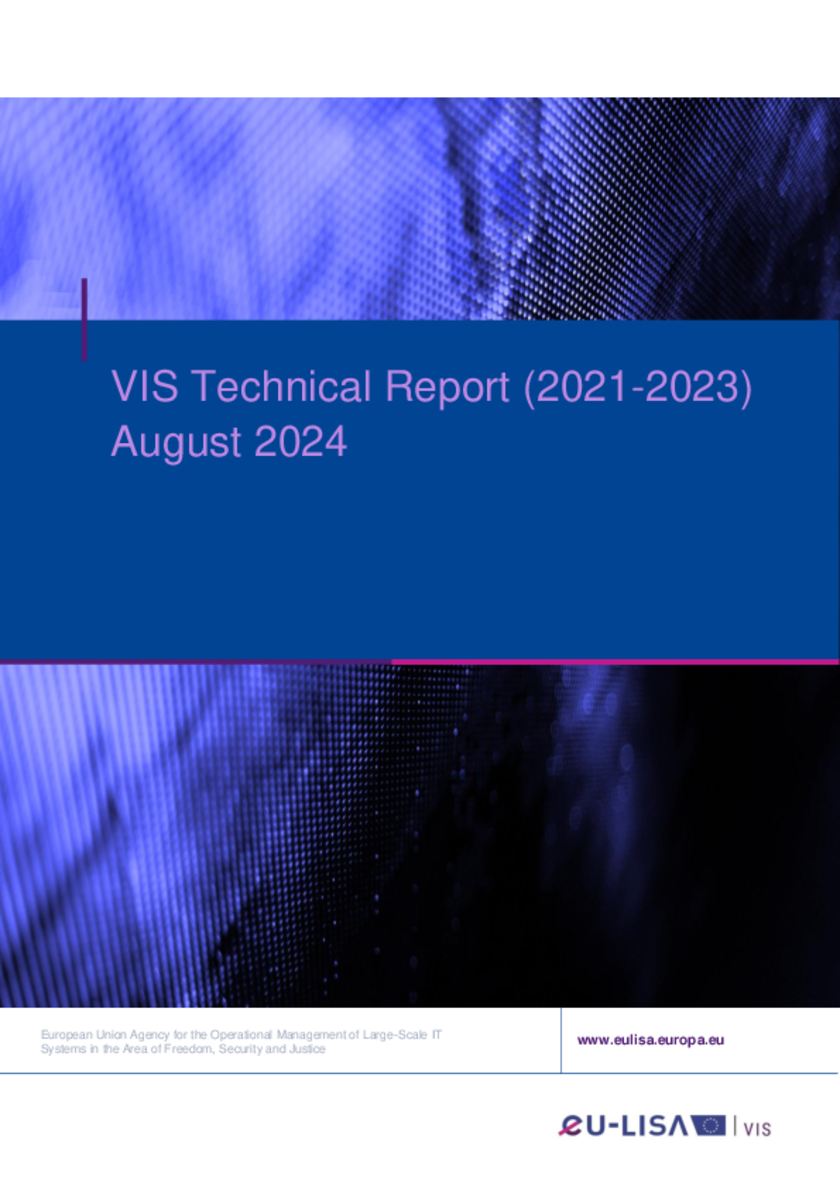 VIS Technical Report (2021-2023)
August 2024

European Union Agency for the Operational Management of Large-Scale IT Systems in the Area of Freedom, Security and Justice

www.eulisa.europa.eu

eU-LISA | VIS